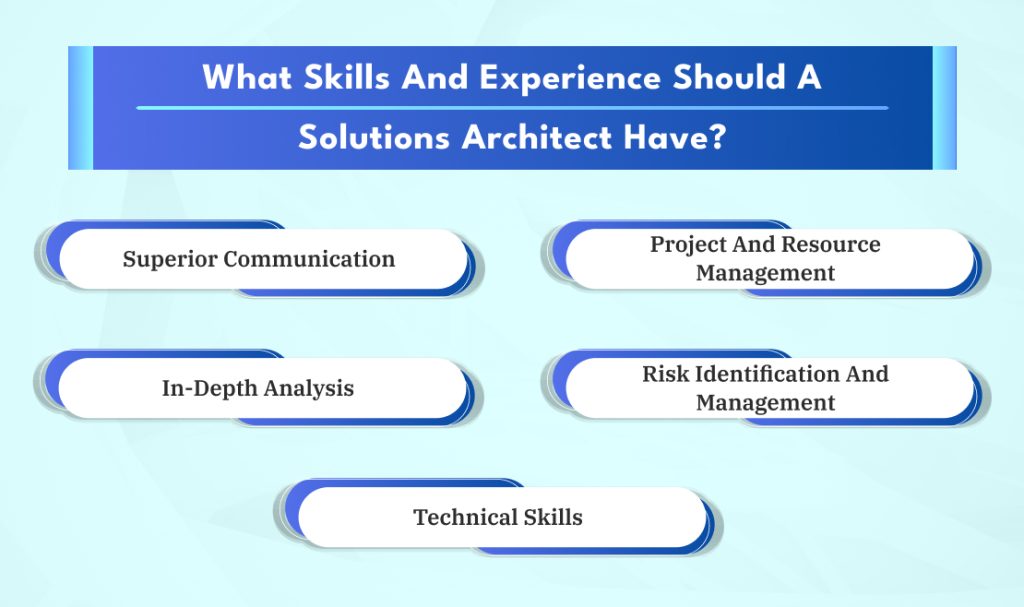 What Skills And Experience Should A Solutions Architect Have?

Superior Communication

Project And Resource Management

In-Depth Analysis

Risk Identification And Management

Technical Skills